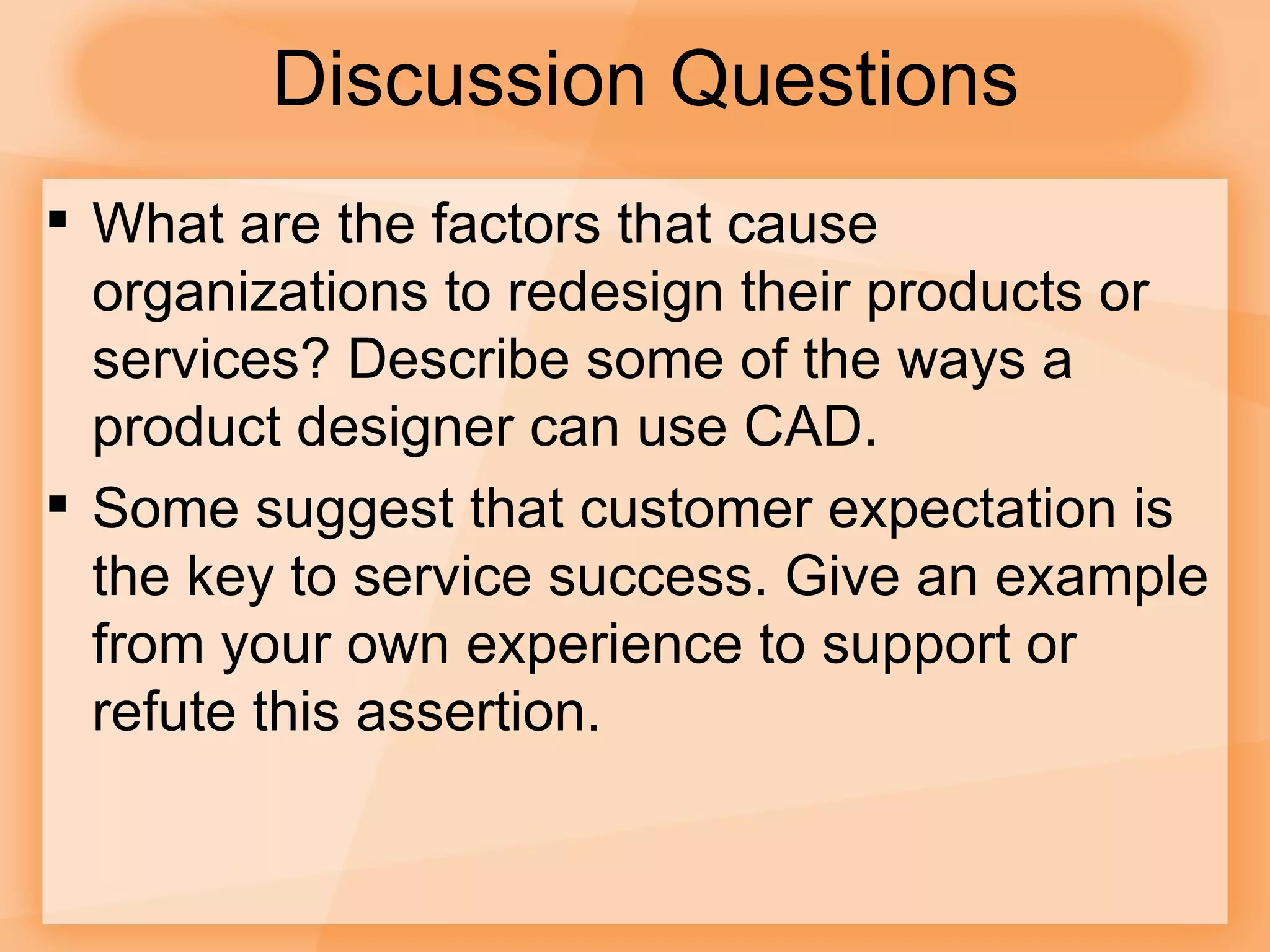 Discussion Questions

▪ What are the factors that cause organizations to redesign their products or services? Describe some of the ways a product designer can use CAD.

▪ Some suggest that customer expectation is the key to service success. Give an example from your own experience to support or refute this assertion.